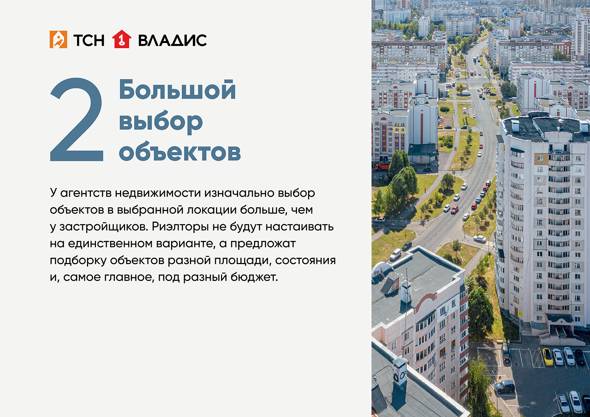 ТСН ВЛАДИС

2 Большой выбор объектов

У агентств недвижимости изначально выбор объектов в выбранной локации больше, чем у застройщиков. Риэлторы не будут настаивать на единственном варианте, а предложат подборку объектов разной площади, состояния и, самое главное, под разный бюджет.